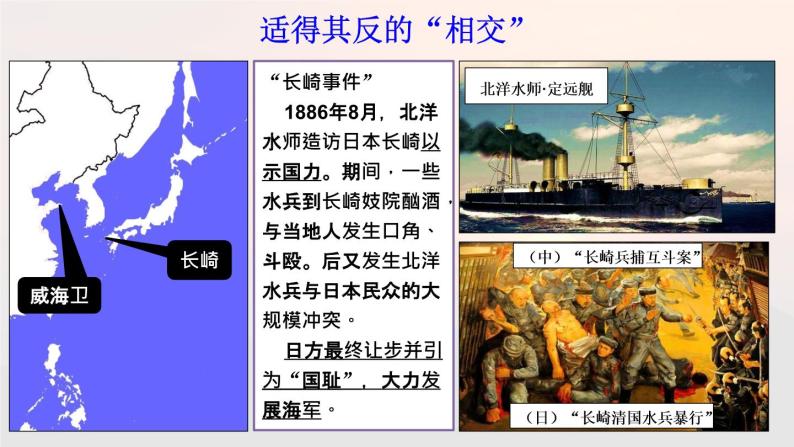 适得其反的“相交”

长崎

威海卫

“长崎事件”

1886年8月，北洋水师造访日本长崎以示国力。期间，一些水兵到长崎妓院酗酒，与当地人发生口角、斗殴。后又发生北洋水兵与日本民众的大规模冲突。

日方最终让步并引为“国耻”，大力发展海军。

北洋水师·定远舰

（中）“长崎兵捕互斗案”

（日）“长崎清国水兵暴行”